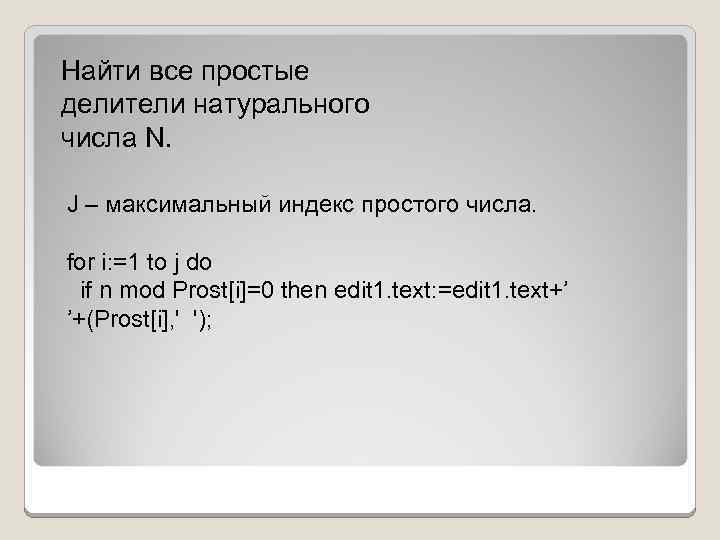 Найти все простые делители натурального числа N.

J – максимальный индекс простого числа.

for i:=1 to j do
 if n mod Prost[i]=0 then edit1.text:=edit1.text+’ ’+(Prost[i],' ');